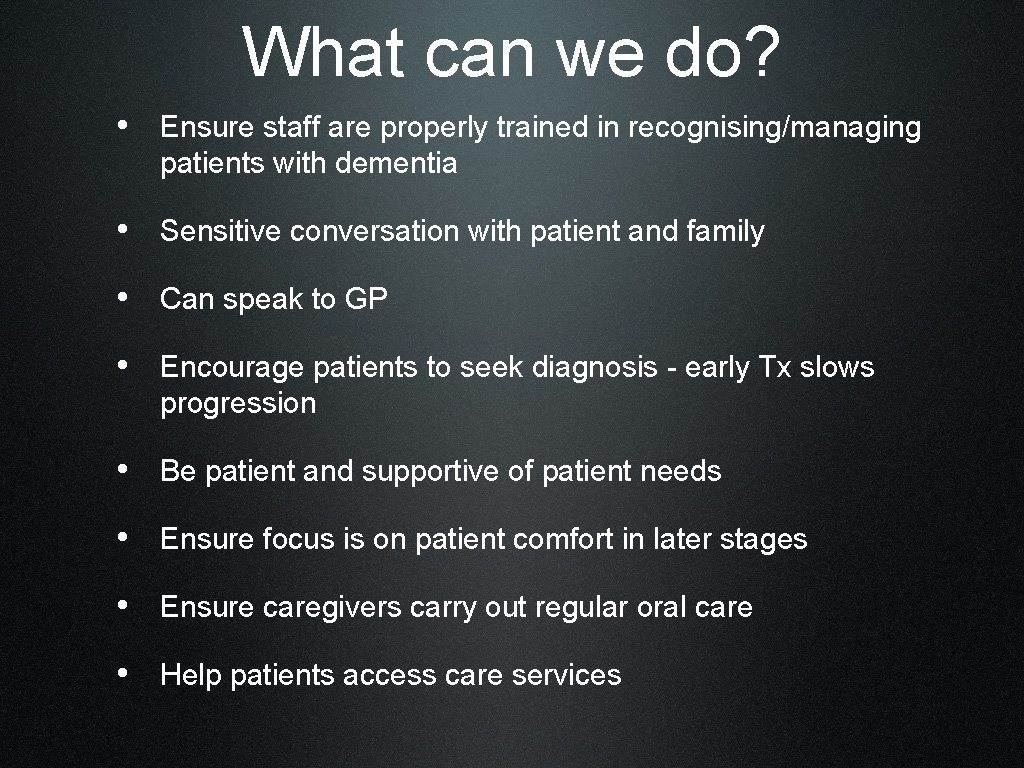 What can we do?

• Ensure staff are properly trained in recognising/managing patients with dementia

• Sensitive conversation with patient and family

• Can speak to GP

• Encourage patients to seek diagnosis - early Tx slows progression

• Be patient and supportive of patient needs

• Ensure focus is on patient comfort in later stages

• Ensure caregivers carry out regular oral care

• Help patients access care services